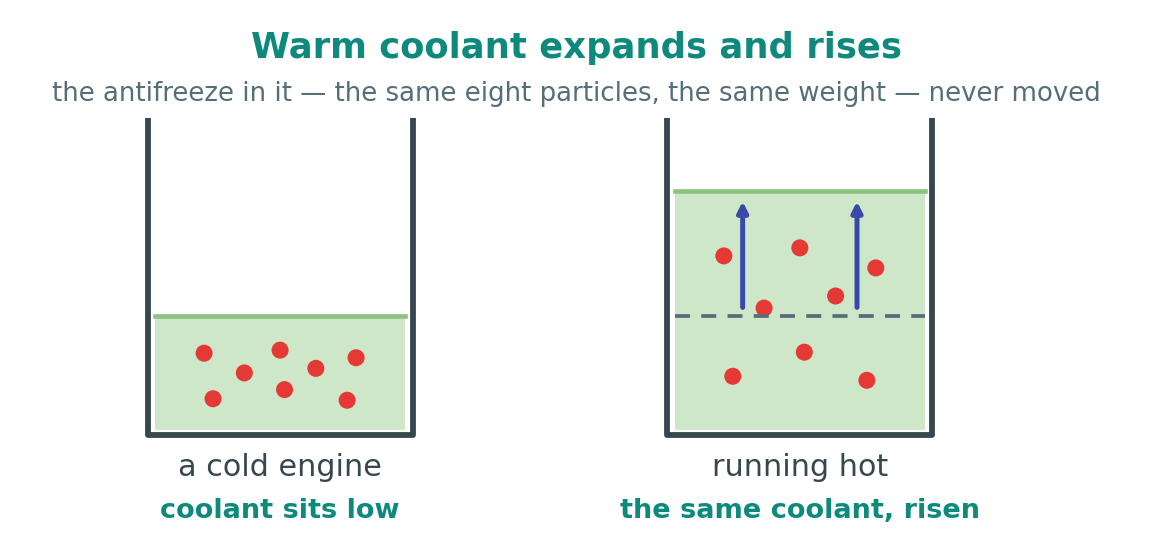 Warm coolant expands and rises

the antifreeze in it — the same eight particles, the same weight — never moved

a cold engine
coolant sits low

running hot
the same coolant, risen